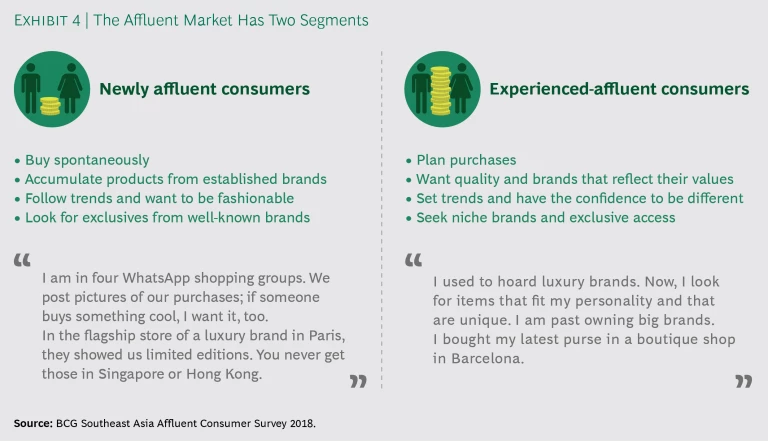 EXHIBIT 4 | The Affluent Market Has Two Segments

Newly affluent consumers

• Buy spontaneously
• Accumulate products from established brands
• Follow trends and want to be fashionable
• Look for exclusives from well-known brands

“ I am in four WhatsApp shopping groups. We post pictures of our purchases; if someone buys something cool, I want it, too.
In the flagship store of a luxury brand in Paris, they showed us limited editions. You never get those in Singapore or Hong Kong. ”

Experienced-affluent consumers

• Plan purchases
• Want quality and brands that reflect their values
• Set trends and have the confidence to be different
• Seek niche brands and exclusive access

“ I used to hoard luxury brands. Now, I look for items that fit my personality and that are unique. I am past owning big brands.
I bought my latest purse in a boutique shop in Barcelona. ”

Source: BCG Southeast Asia Affluent Consumer Survey 2018.